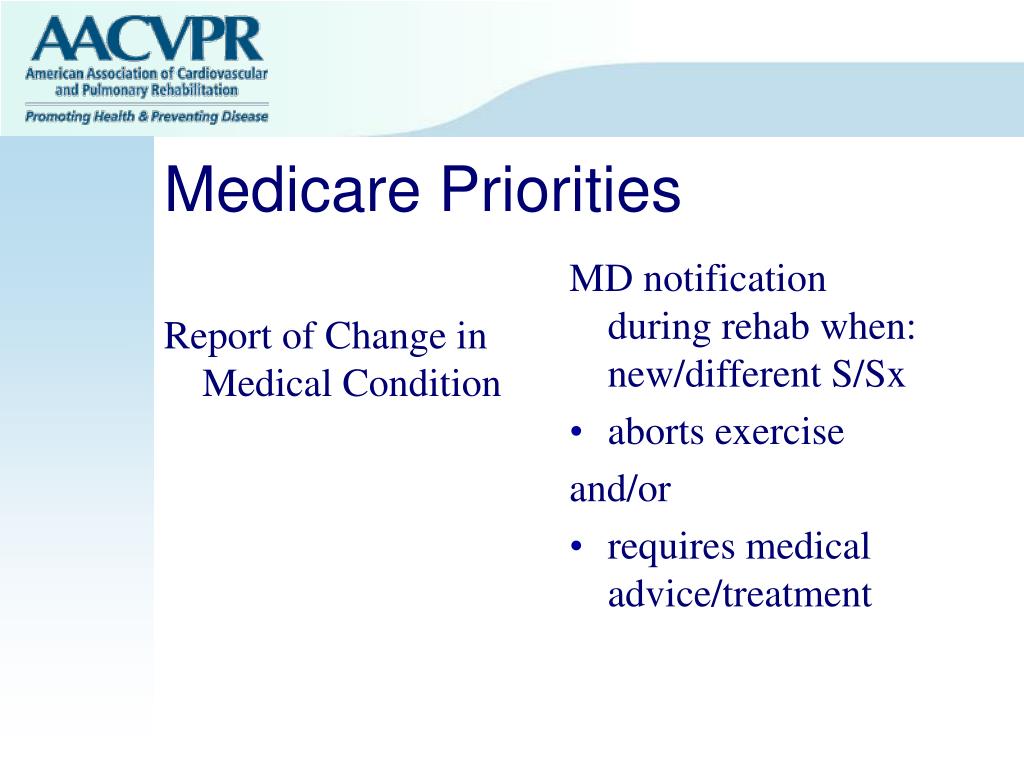 AACVPR
American Association of Cardiovascular and Pulmonary Rehabilitation
Promoting Health & Preventing Disease

Medicare Priorities

Report of Change in Medical Condition

MD notification during rehab when: new/different S/Sx
• aborts exercise
and/or
• requires medical advice/treatment